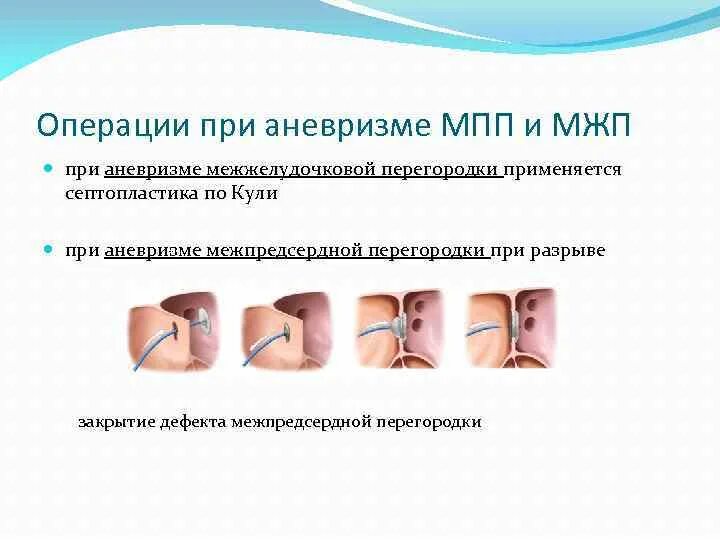 Операции при аневризме МПП и МЖП

при аневризме межжелудочковой перегородки применяется септопластика по Кули

при аневризме межпредсердной перегородки при разрыве

закрытие дефекта межпредсердной перегородки